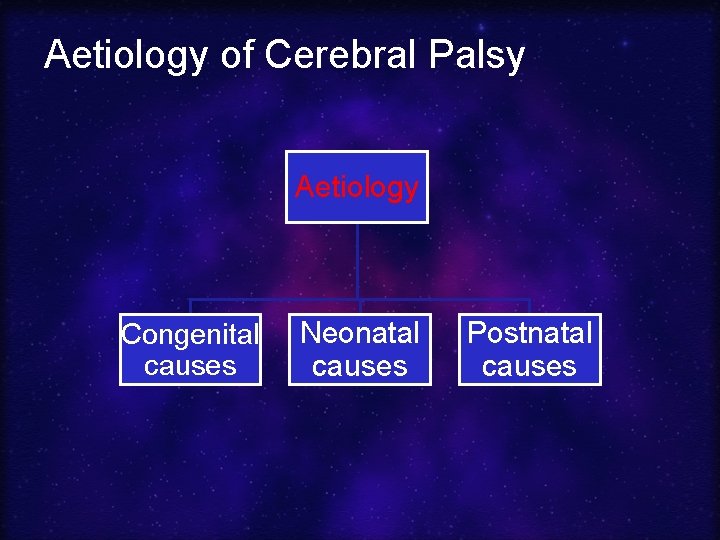 Aetiology of Cerebral Palsy

Aetiology

Congenital causes

Neonatal causes

Postnatal causes